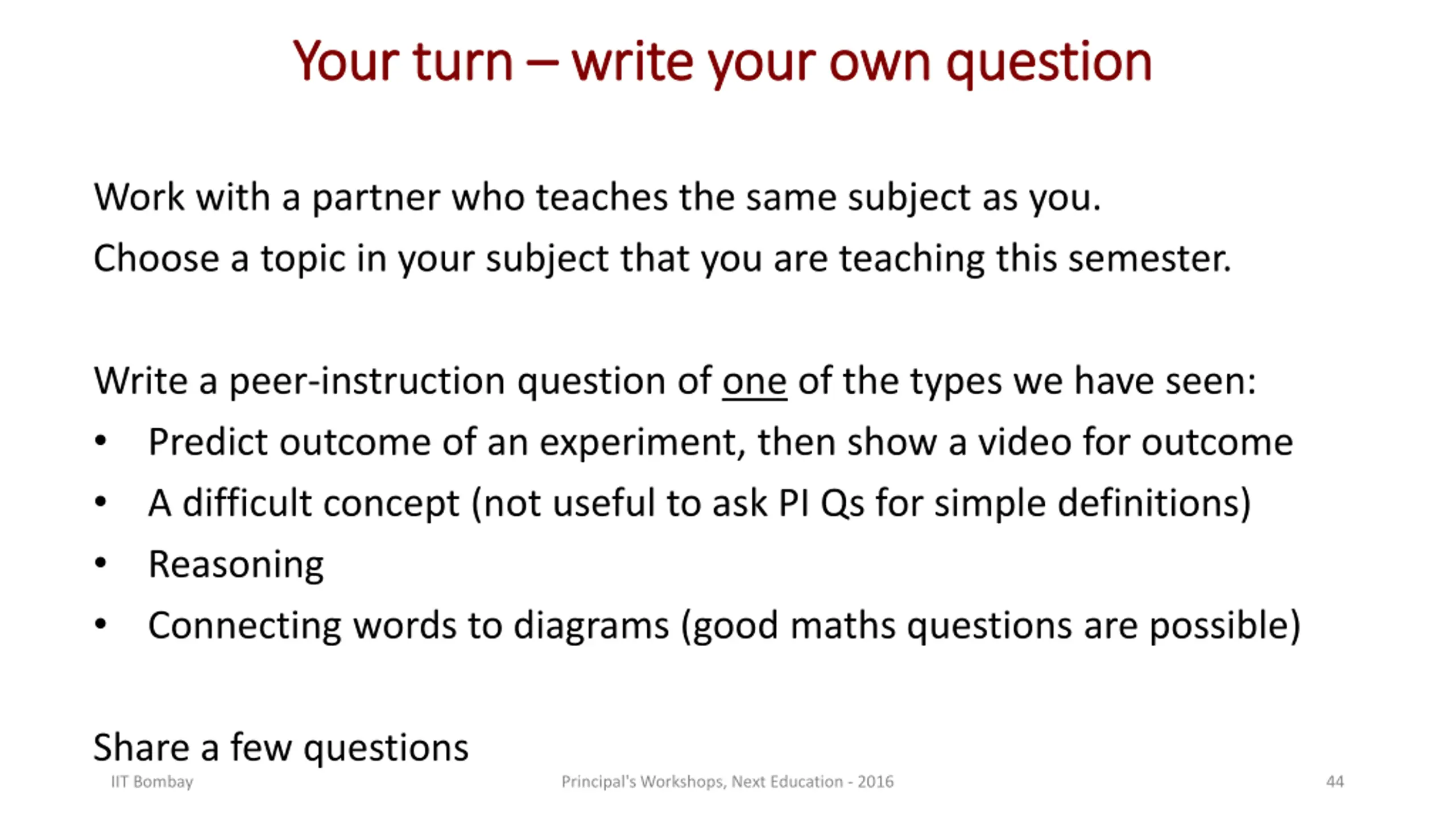 Your turn – write your own question

Work with a partner who teaches the same subject as you.
Choose a topic in your subject that you are teaching this semester.

Write a peer-instruction question of one of the types we have seen:
• Predict outcome of an experiment, then show a video for outcome
• A difficult concept (not useful to ask PI Qs for simple definitions)
• Reasoning
• Connecting words to diagrams (good maths questions are possible)

Share a few questions

IIT Bombay
Principal's Workshops, Next Education - 2016
44